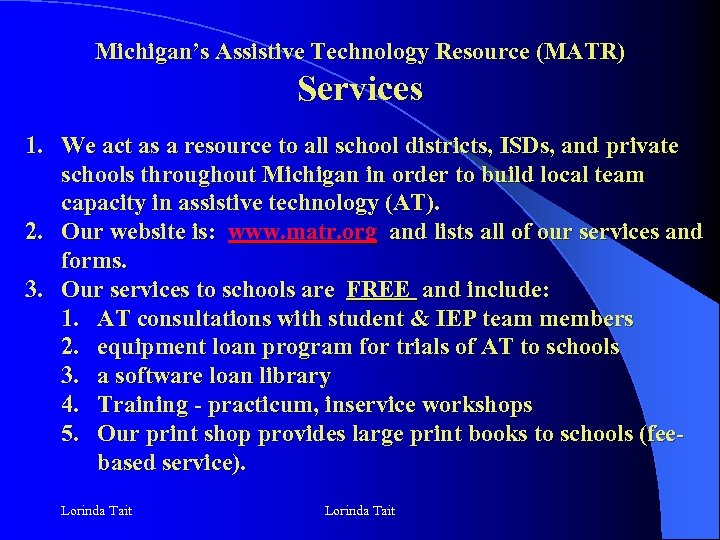 Michigan's Assistive Technology Resource (MATR)
Services

1. We act as a resource to all school districts, ISDs, and private schools throughout Michigan in order to build local team capacity in assistive technology (AT).
2. Our website is: www.matr.org and lists all of our services and forms.
3. Our services to schools are FREE and include:
   1. AT consultations with student & IEP team members
   2. equipment loan program for trials of AT to schools
   3. a software loan library
   4. Training - practicum, inservice workshops
   5. Our print shop provides large print books to schools (fee-based service).

Lorinda Tait

Lorinda Tait